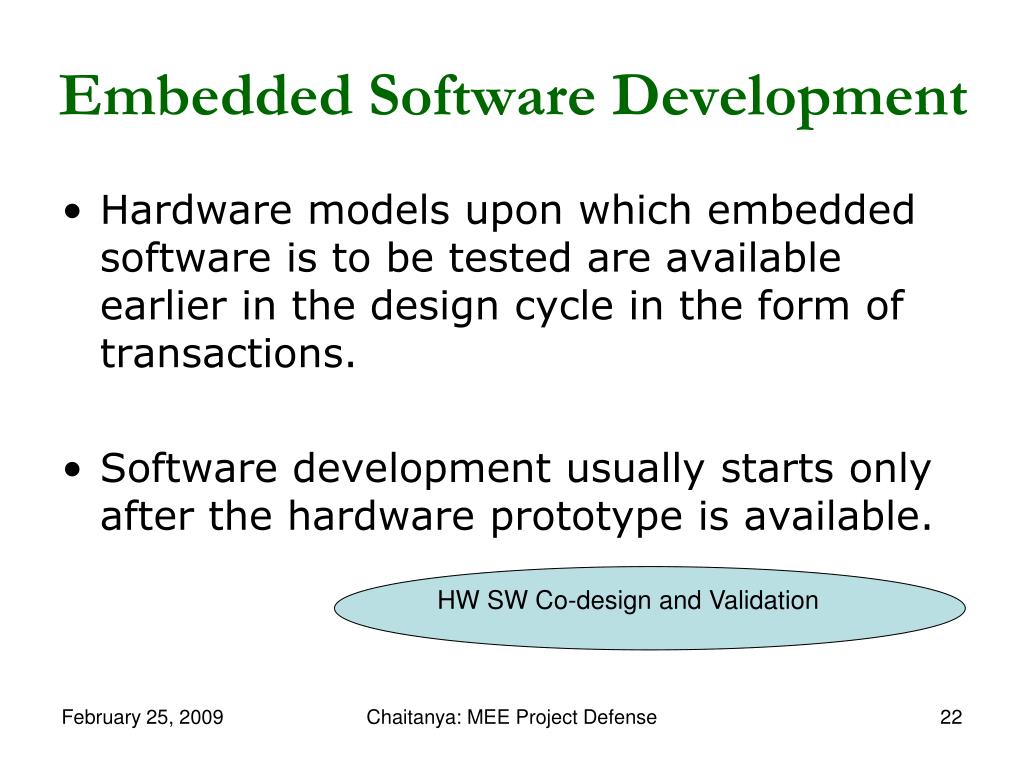 Embedded Software Development

• Hardware models upon which embedded software is to be tested are available earlier in the design cycle in the form of transactions.

• Software development usually starts only after the hardware prototype is available.

HW SW Co-design and Validation

February 25, 2009

Chaitanya: MEE Project Defense

22